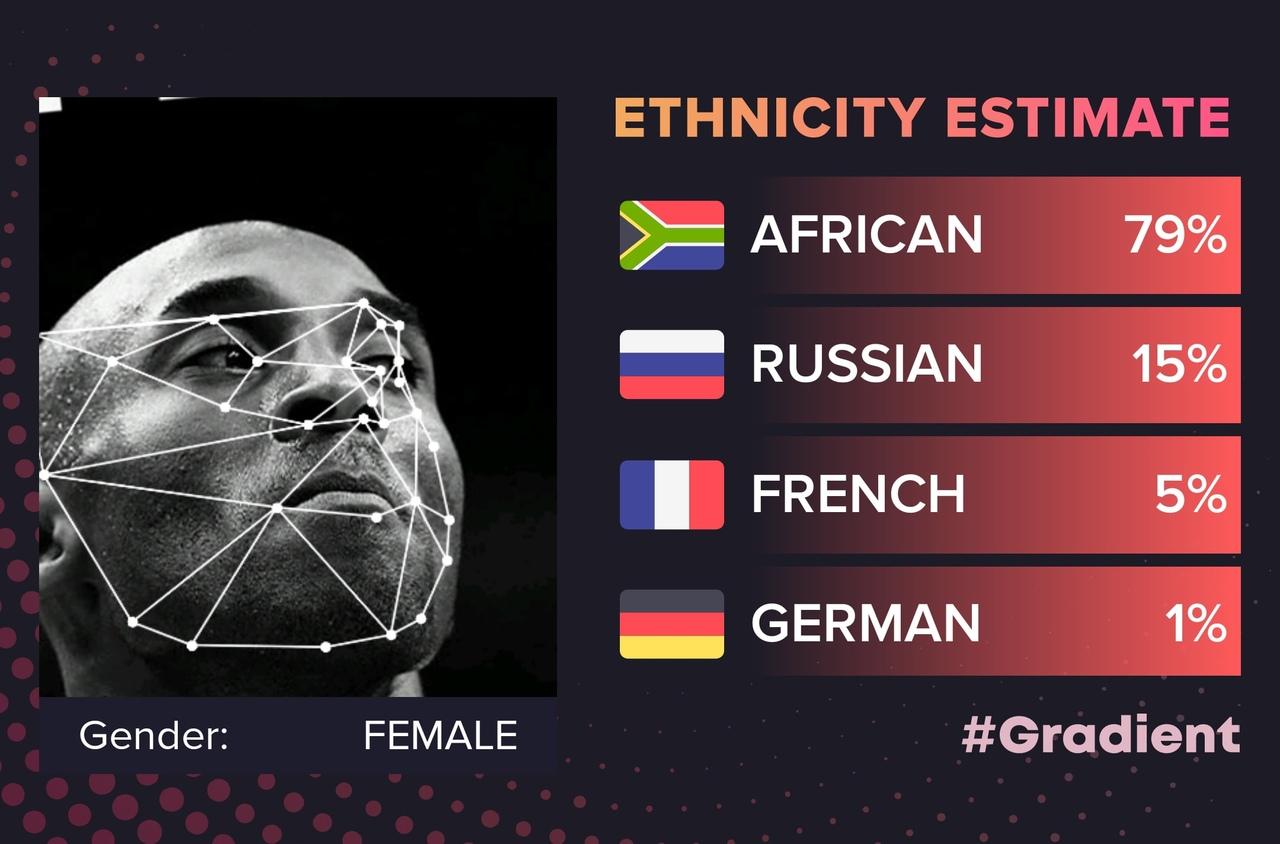 ETHNICITY ESTIMATE

AFRICAN 79%

RUSSIAN 15%

FRENCH 5%

GERMAN 1%

Gender: FEMALE

#Gradient